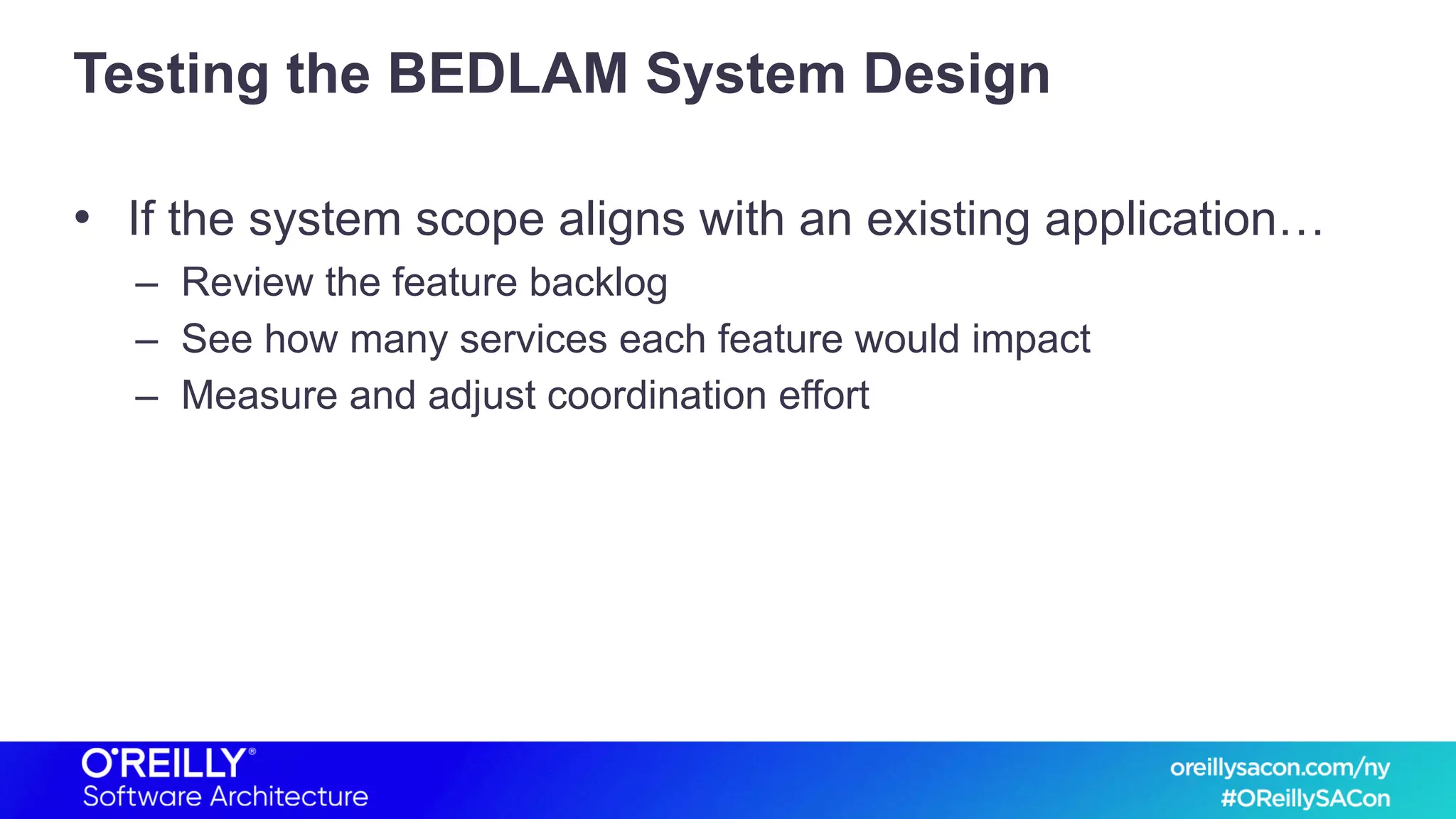 Testing the BEDLAM System Design

• If the system scope aligns with an existing application…
  – Review the feature backlog
  – See how many services each feature would impact
  – Measure and adjust coordination effort

O'REILLY®
Software Architecture

oreillysacon.com/ny
#OReillySACon